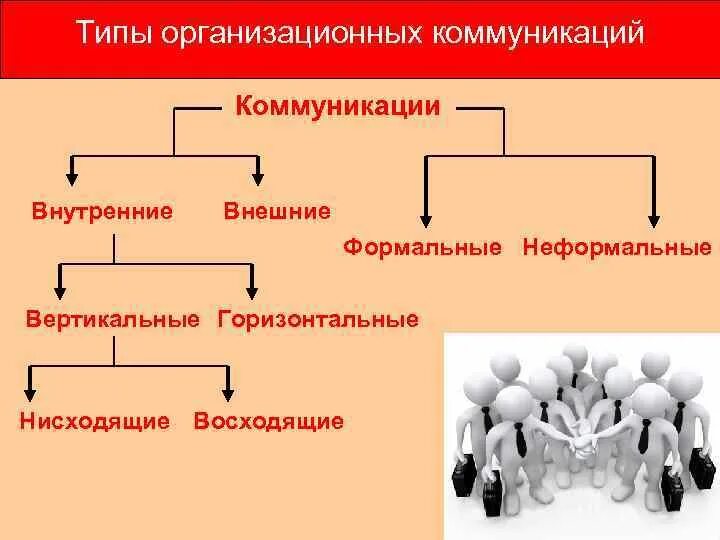 Типы организационных коммуникаций

Коммуникации

Внутренние
Внешние

Формальные
Неформальные

Вертикальные
Горизонтальные

Нисходящие
Восходящие